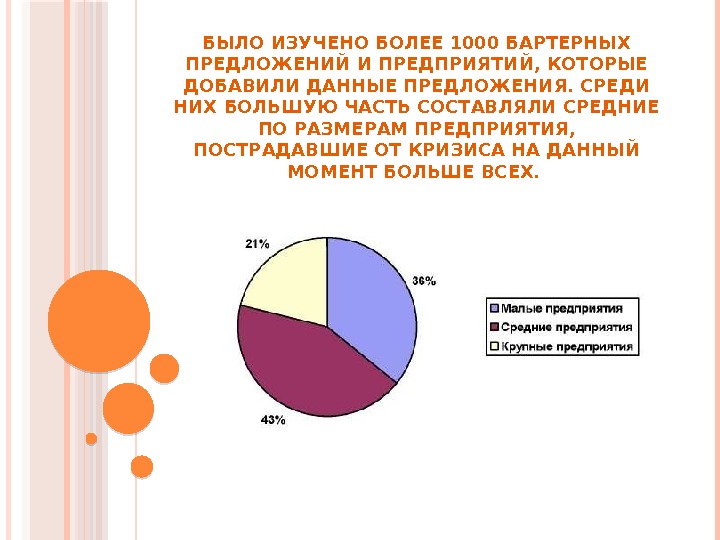 БЫЛО ИЗУЧЕНО БОЛЕЕ 1000 БАРТЕРНЫХ ПРЕДЛОЖЕНИЙ И ПРЕДПРИЯТИЙ, КОТОРЫЕ ДОБАВИЛИ ДАННЫЕ ПРЕДЛОЖЕНИЯ. СРЕДИ НИХ БОЛЬШУЮ ЧАСТЬ СОСТАВЛЯЛИ СРЕДНИЕ ПО РАЗМЕРАМ ПРЕДПРИЯТИЯ, ПОСТРАДАВШИЕ ОТ КРИЗИСА НА ДАННЫЙ МОМЕНТ БОЛЬШЕ ВСЕХ.

21%

36%

43%

Малые предприятия
Средние предприятия
Крупные предприятия